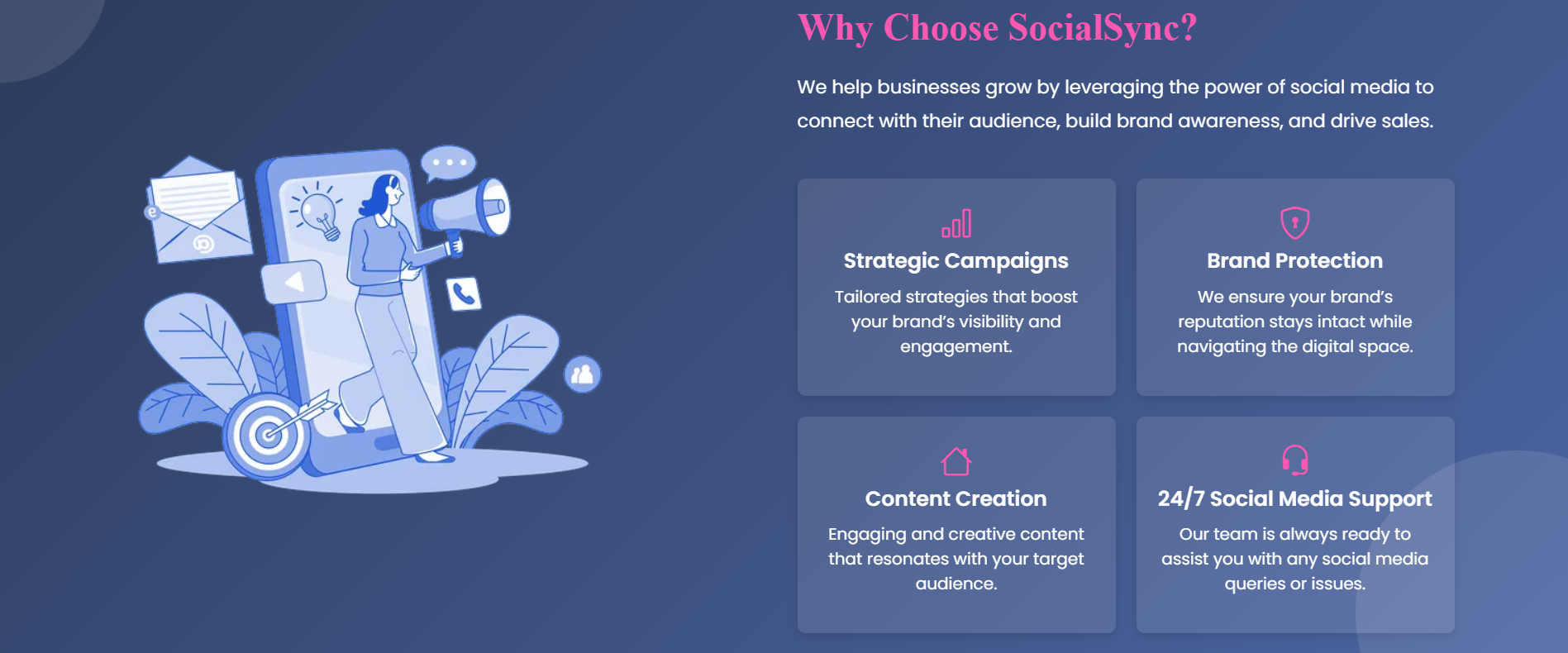 Why Choose SocialSync?

We help businesses grow by leveraging the power of social media to connect with their audience, build brand awareness, and drive sales.

Strategic Campaigns

Tailored strategies that boost your brand's visibility and engagement.

Brand Protection

We ensure your brand's reputation stays intact while navigating the digital space.

Content Creation

Engaging and creative content that resonates with your target audience.

24/7 Social Media Support

Our team is always ready to assist you with any social media queries or issues.